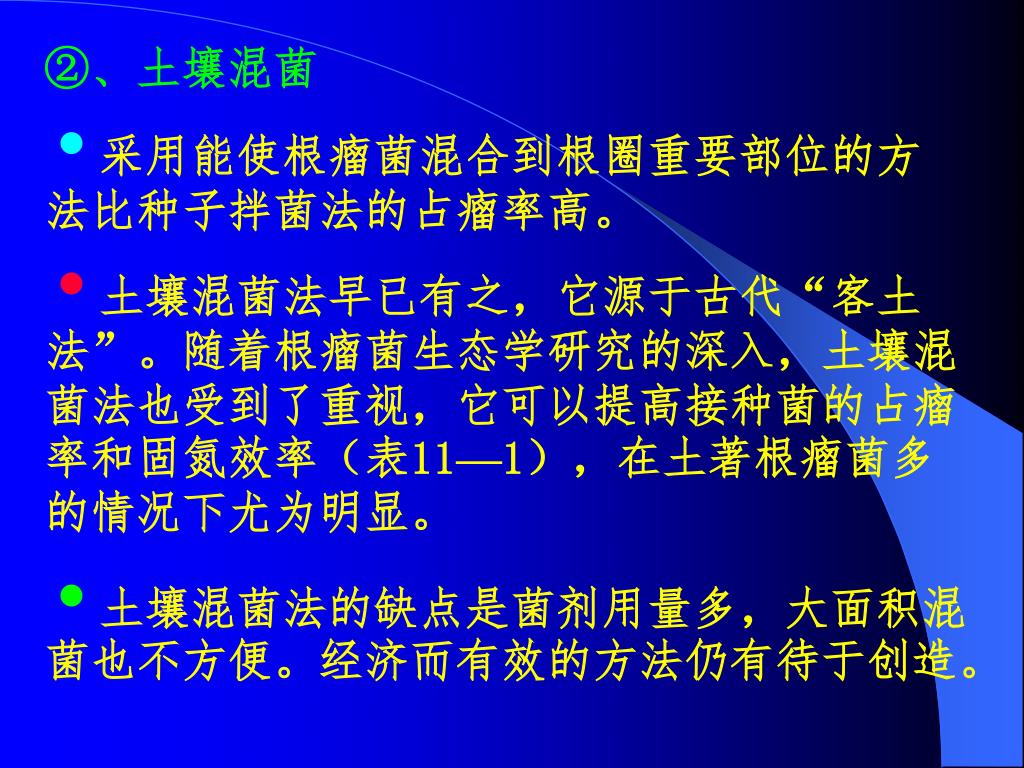 ②、土壤混菌

采用能使根瘤菌混合到根圈重要部位的方法比种子拌菌法的占瘤率高。

土壤混菌法早已有之，它源于古代“客土法”。随着根瘤菌生态学研究的深入，土壤混菌法也受到了重视，它可以提高接种菌的占瘤率和固氮效率（表11—1），在土著根瘤菌多的情况下尤为明显。

土壤混菌法的缺点是菌剂用量多，大面积混菌也不方便。经济而有效的方法仍有待于创造。